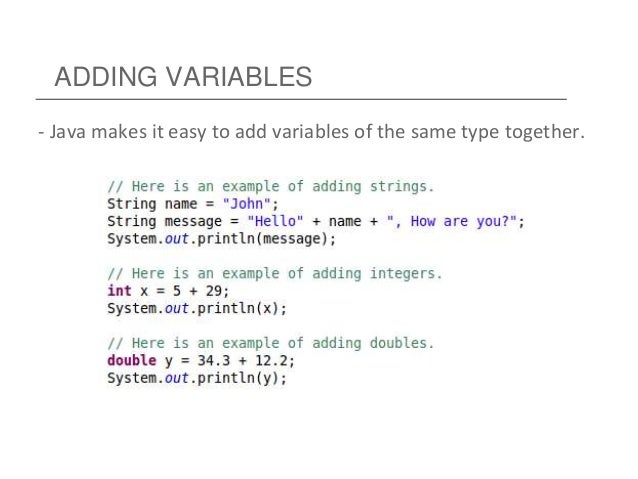 ADDING VARIABLES

- Java makes it easy to add variables of the same type together.

// Here is an example of adding strings.
String name = "John";
String message = "Hello" + name + ", How are you?";
System.out.println(message);

// Here is an example of adding integers.
int x = 5 + 29;
System.out.println(x);

// Here is an example of adding doubles.
double y = 34.3 + 12.2;
System.out.println(y);